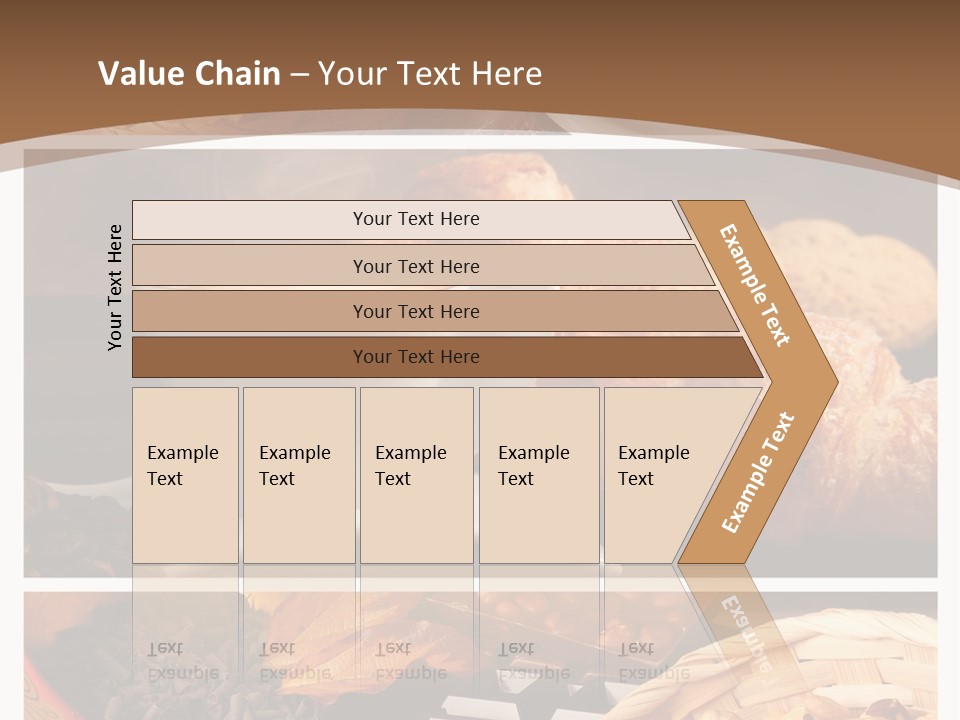 Value Chain – Your Text Here

Your Text Here

Your Text Here

Your Text Here

Your Text Here

Your Text Here

Example Text

Example Text

Example Text

Example Text

Example Text

Example Text

Example Text